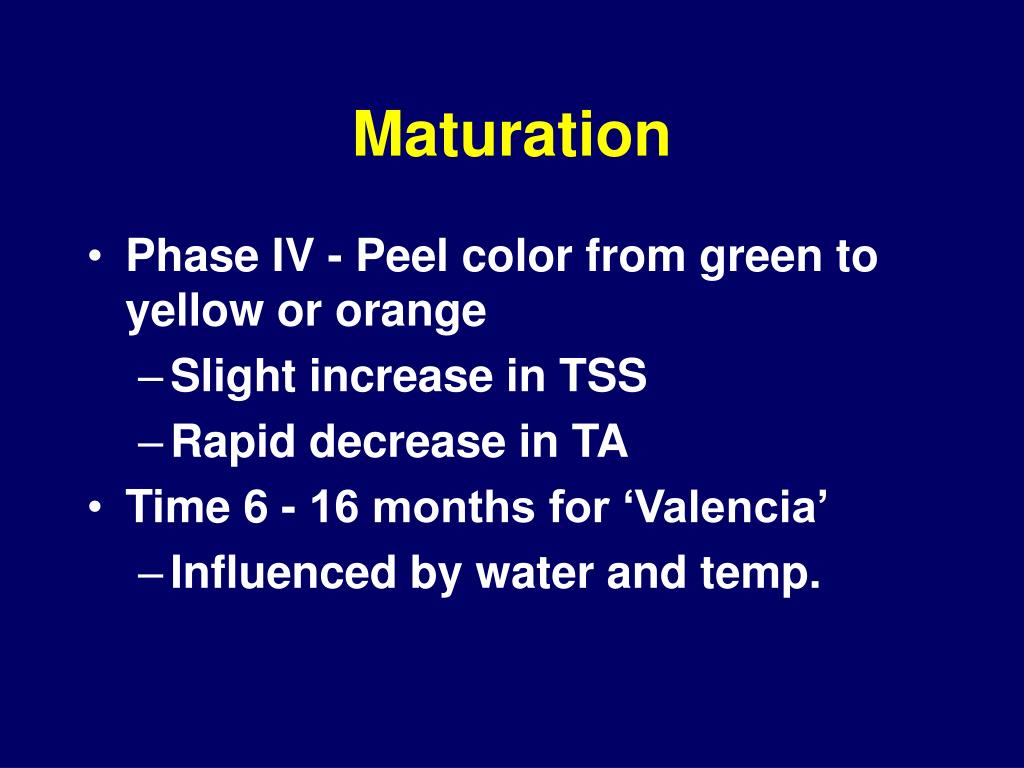 Maturation

• Phase IV - Peel color from green to yellow or orange
  – Slight increase in TSS
  – Rapid decrease in TA
• Time 6 - 16 months for ‘Valencia’
  – Influenced by water and temp.